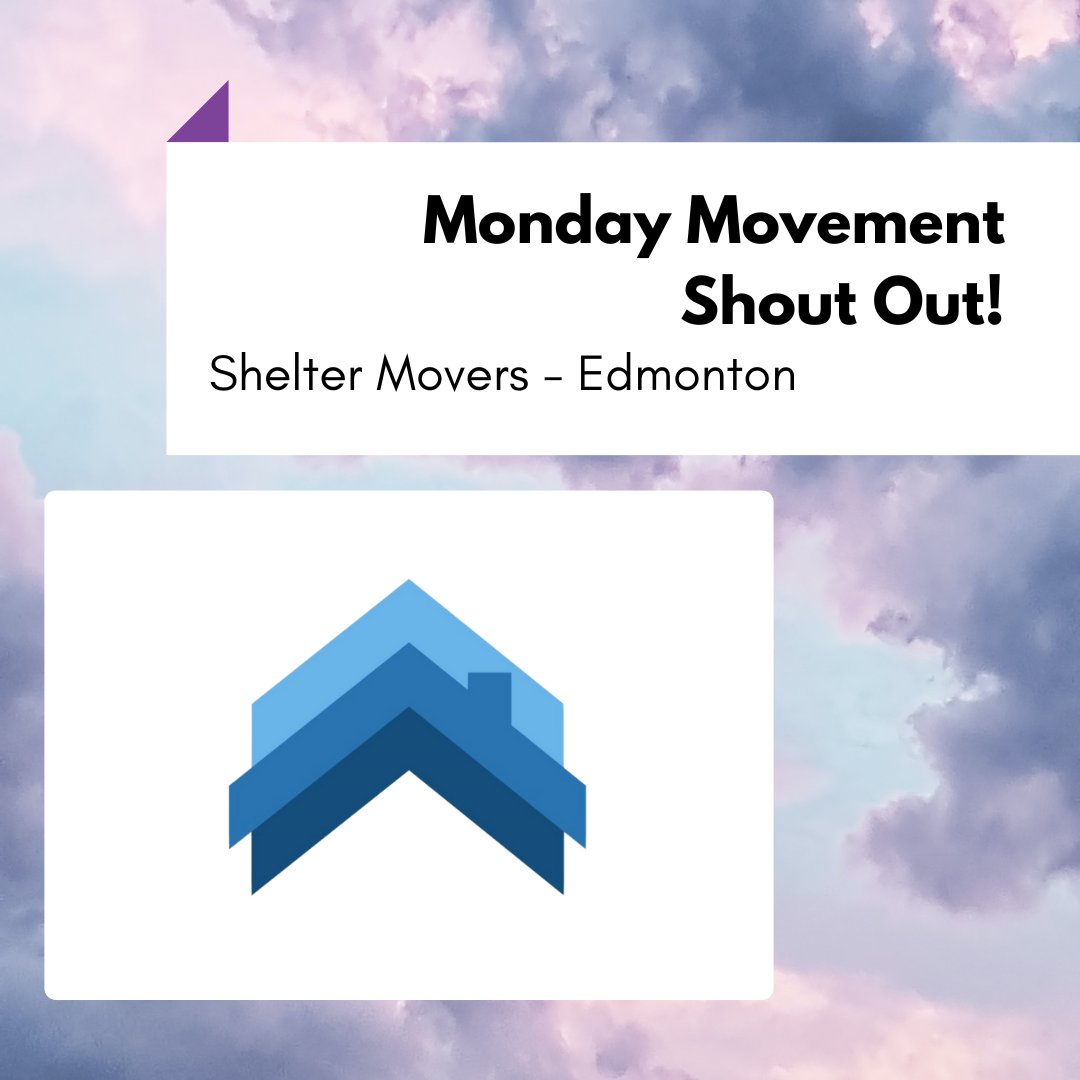 Monday Movement Shout Out!

Shelter Movers - Edmonton